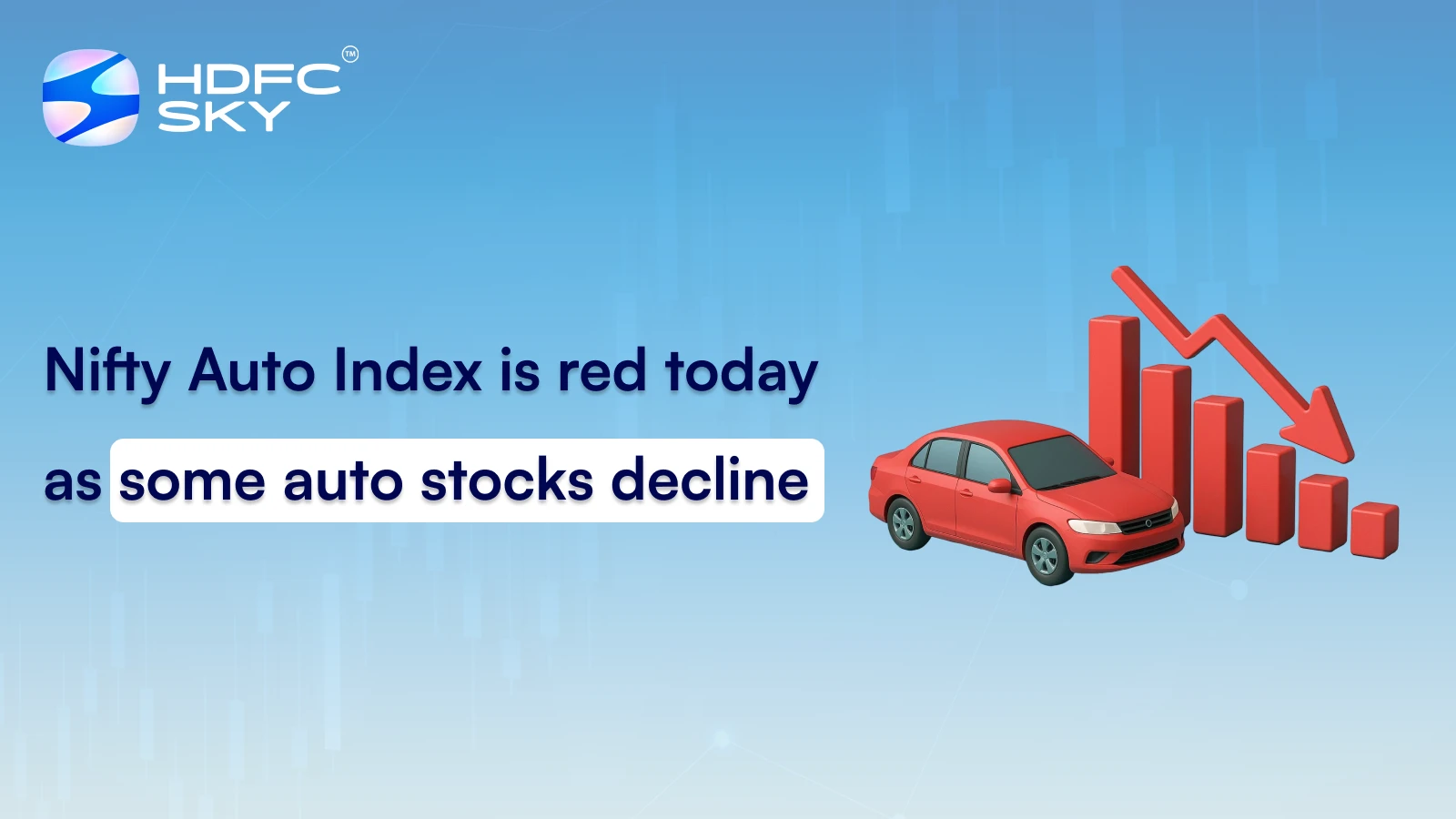 HDFC SKY™

Nifty Auto Index is red today as some auto stocks decline